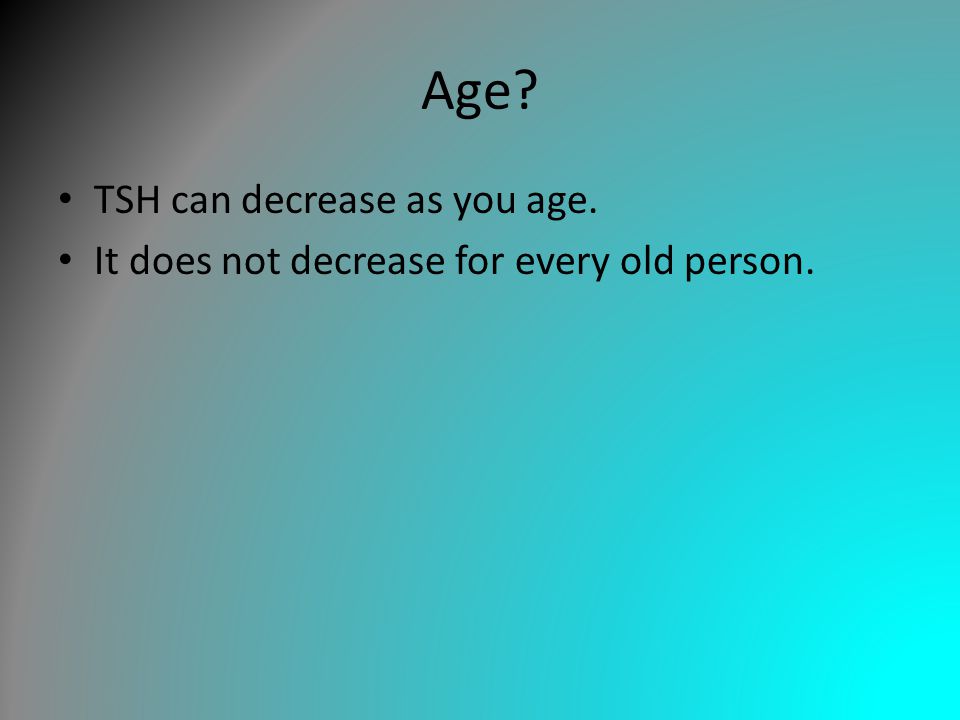 Age?

• TSH can decrease as you age.
• It does not decrease for every old person.